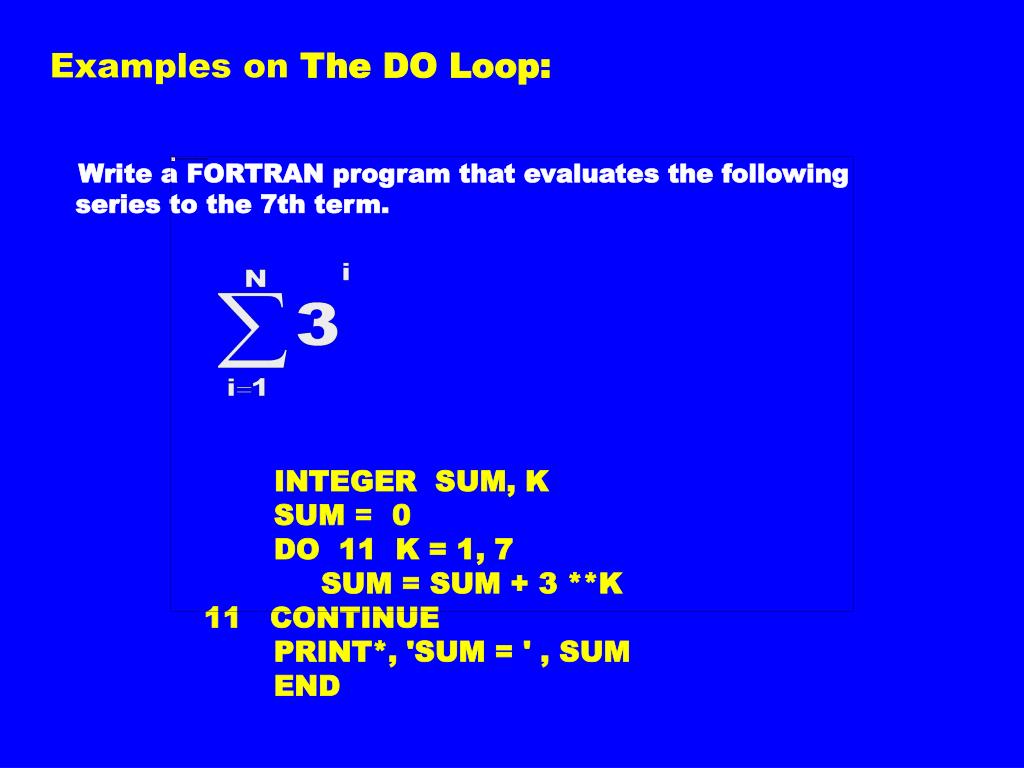 Examples on The DO Loop:

Write a FORTRAN program that evaluates the following series to the 7th term.

$\sum_{i=1}^{N} 3^{i}$

INTEGER SUM, K
SUM = 0
DO 11 K = 1, 7
SUM = SUM + 3 **K
11 CONTINUE
PRINT*, 'SUM = ' , SUM
END